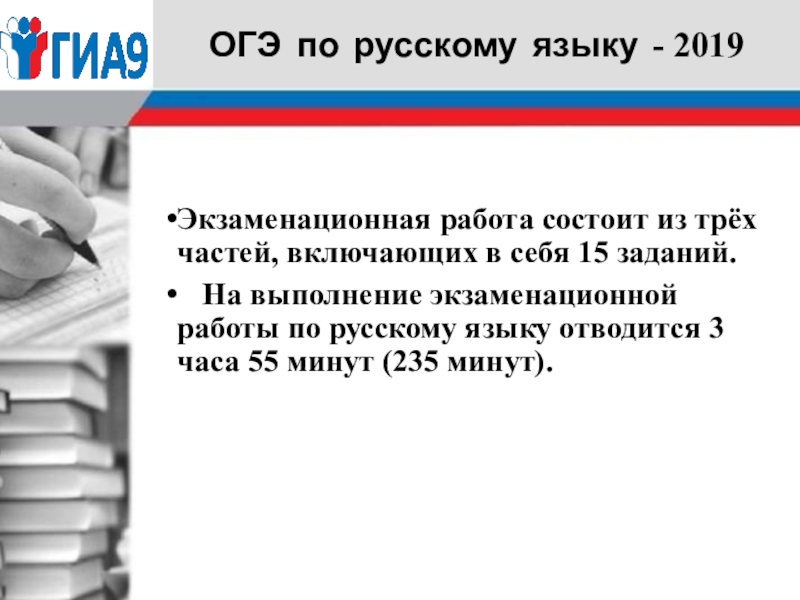 ГИА9

ОГЭ по русскому языку - 2019

•Экзаменационная работа состоит из трёх частей, включающих в себя 15 заданий.

• На выполнение экзаменационной работы по русскому языку отводится 3 часа 55 минут (235 минут).